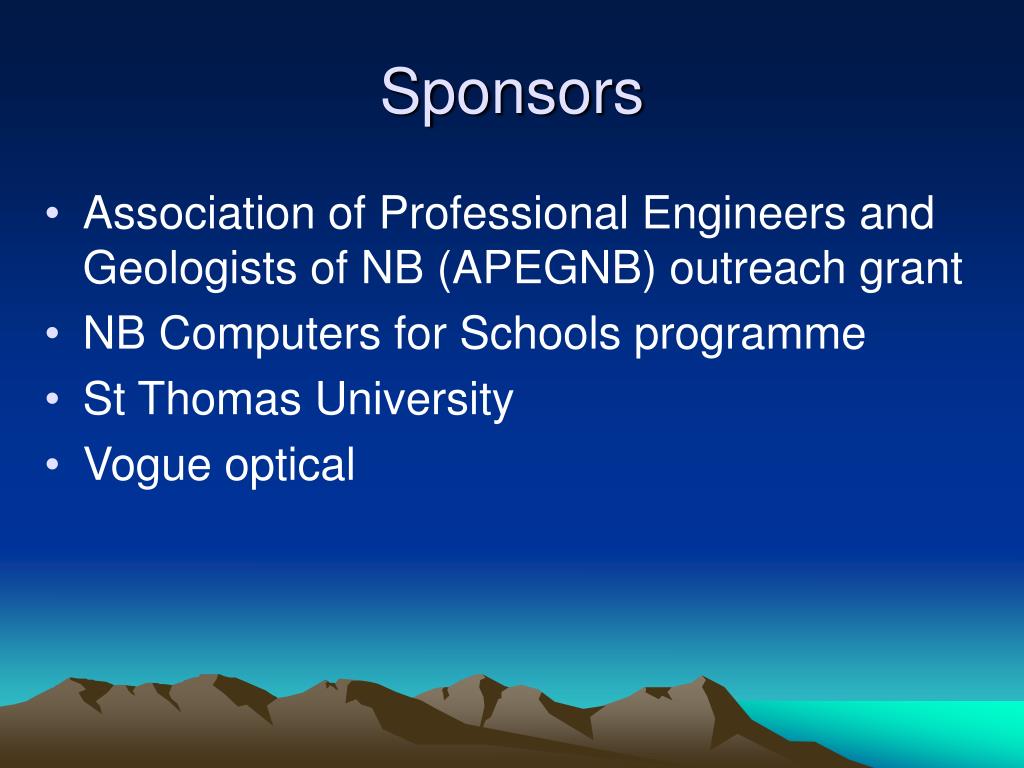 Sponsors

• Association of Professional Engineers and Geologists of NB (APEGNB) outreach grant
• NB Computers for Schools programme
• St Thomas University
• Vogue optical